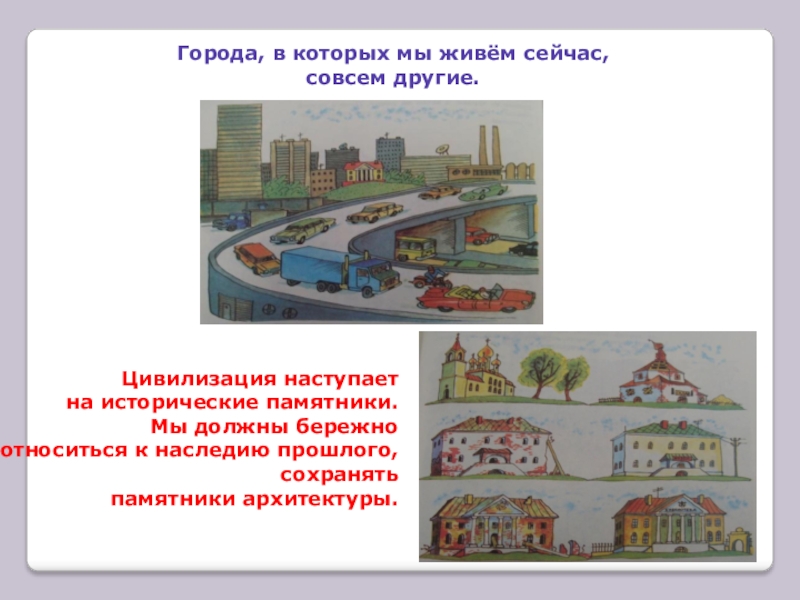 Города, в которых мы живём сейчас, совсем другие.

Цивилизация наступает на исторические памятники. Мы должны бережно относиться к наследию прошлого, сохранять памятники архитектуры.